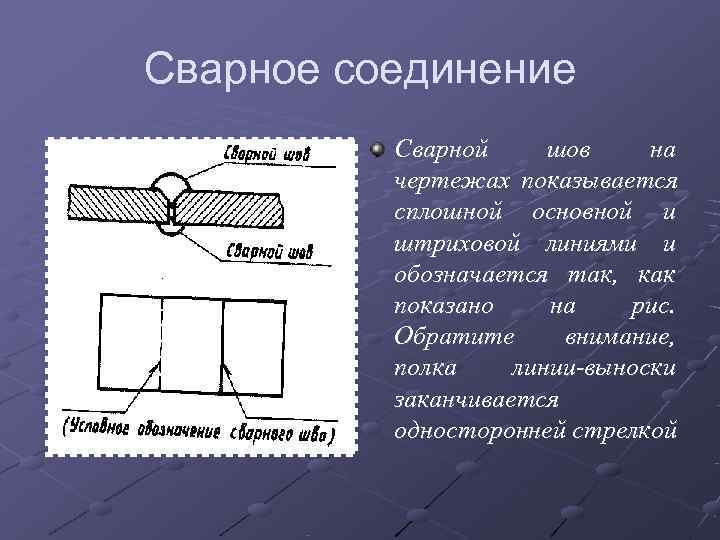 Сварное соединение

Сварной шов

Сварной шов

(Условное обозначение сварного шва)

Сварной шов на чертежах показывается сплошной основной и штриховой линиями и обозначается так, как показано на рис. Обратите внимание, полка линии-выноски заканчивается односторонней стрелкой